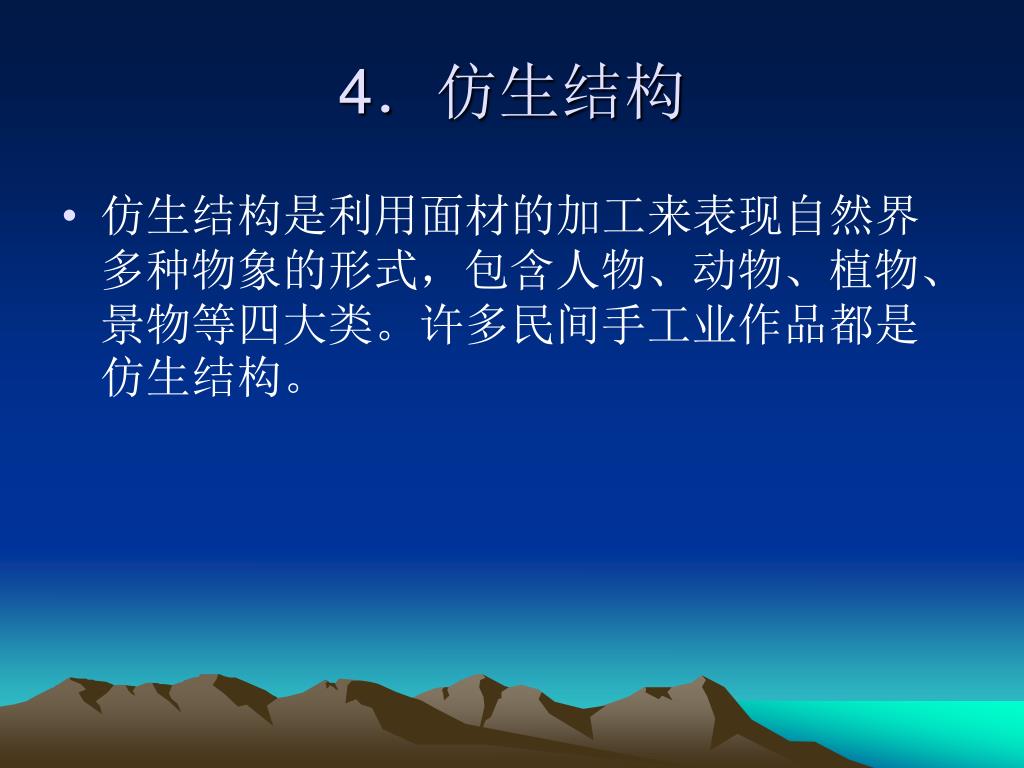 4．仿生结构

• 仿生结构是利用面材的加工来表现自然界多种物象的形式，包含人物、动物、植物、景物等四大类。许多民间手工业作品都是仿生结构。